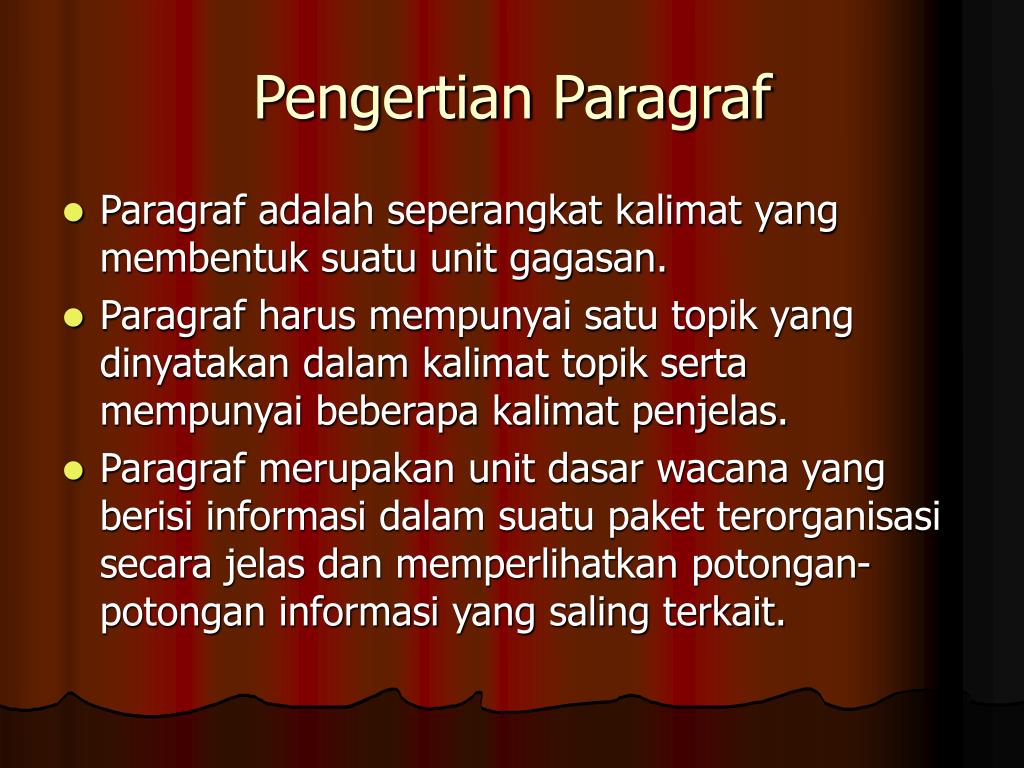 Pengertian Paragraf

- Paragraf adalah seperangkat kalimat yang membentuk suatu unit gagasan.
- Paragraf harus mempunyai satu topik yang dinyatakan dalam kalimat topik serta mempunyai beberapa kalimat penjelas.
- Paragraf merupakan unit dasar wacana yang berisi informasi dalam suatu paket terorganisasi secara jelas dan memperlihatkan potongan-potongan informasi yang saling terkait.